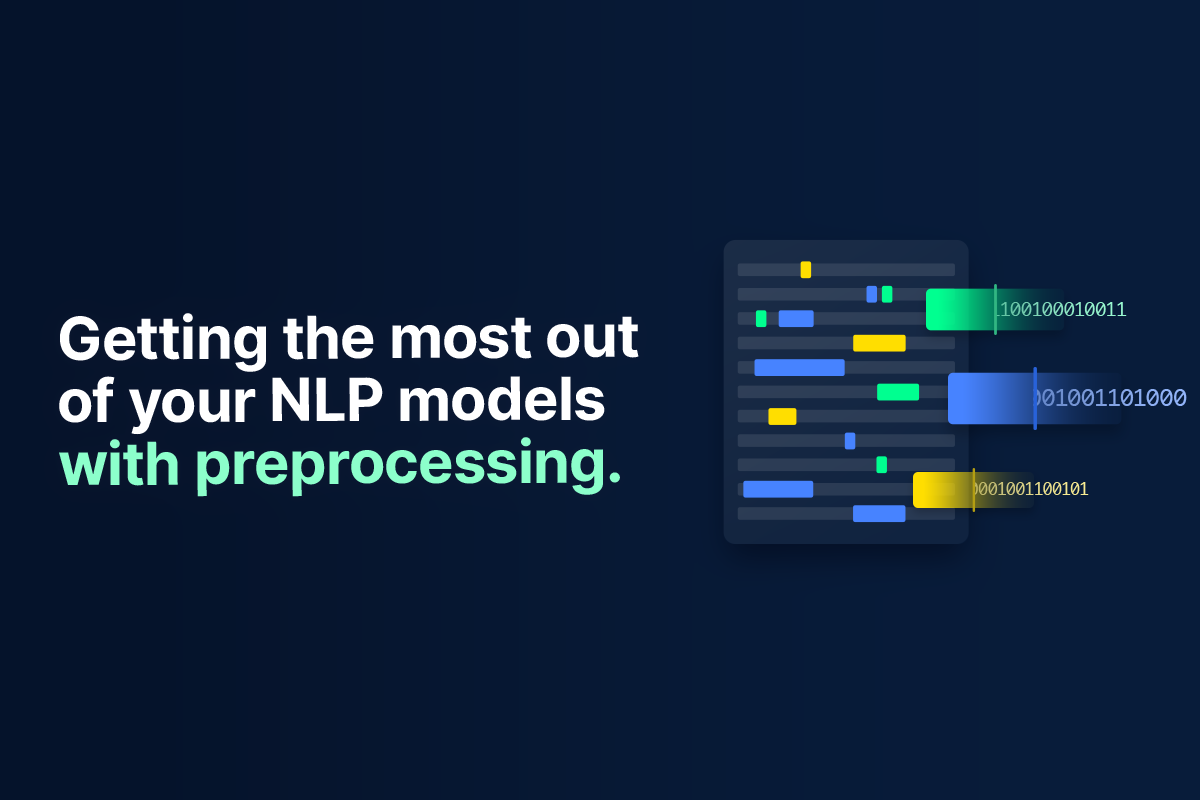 Getting the most out of your NLP models with preprocessing.

100100010011

001001101000

0001001100101